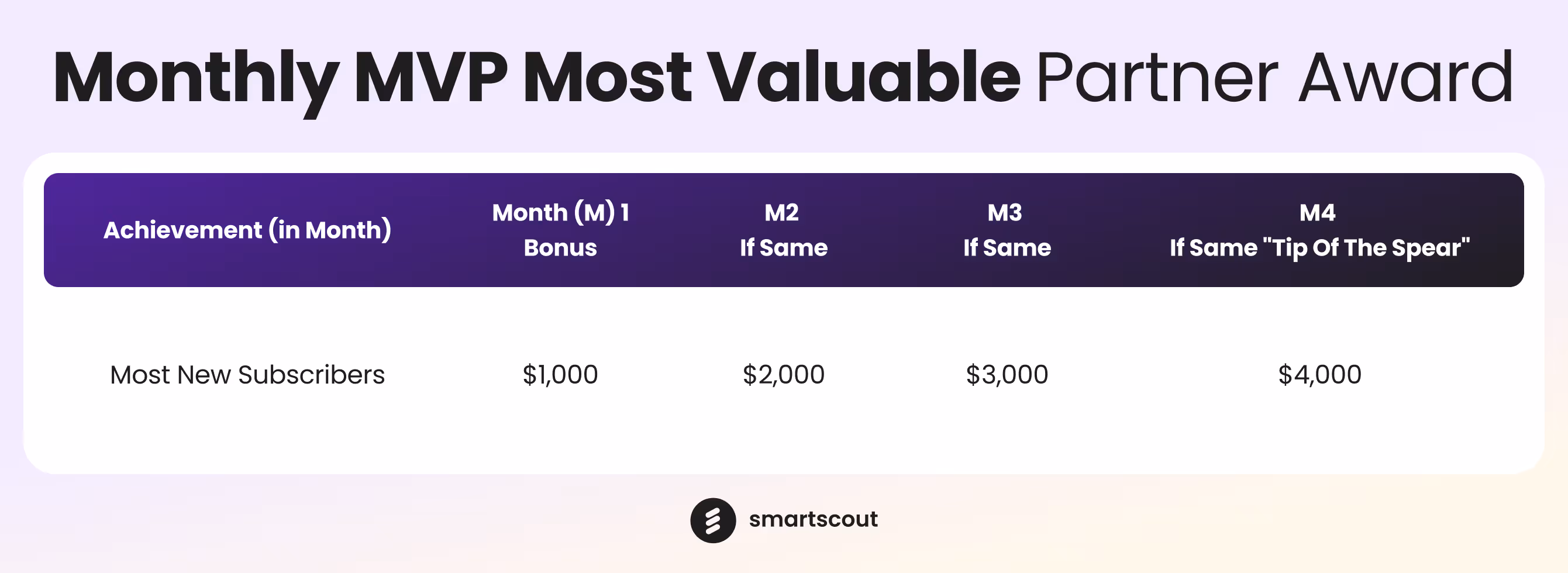 Monthly MVP Most Valuable Partner Award

| Achievement (in Month) | Month (M) 1 Bonus | M2 If Same | M3 If Same | M4 If Same "Tip Of The Spear" |
|---|---|---|---|---|
| Most New Subscribers | \$1,000 | \$2,000 | \$3,000 | \$4,000 |

smartscout